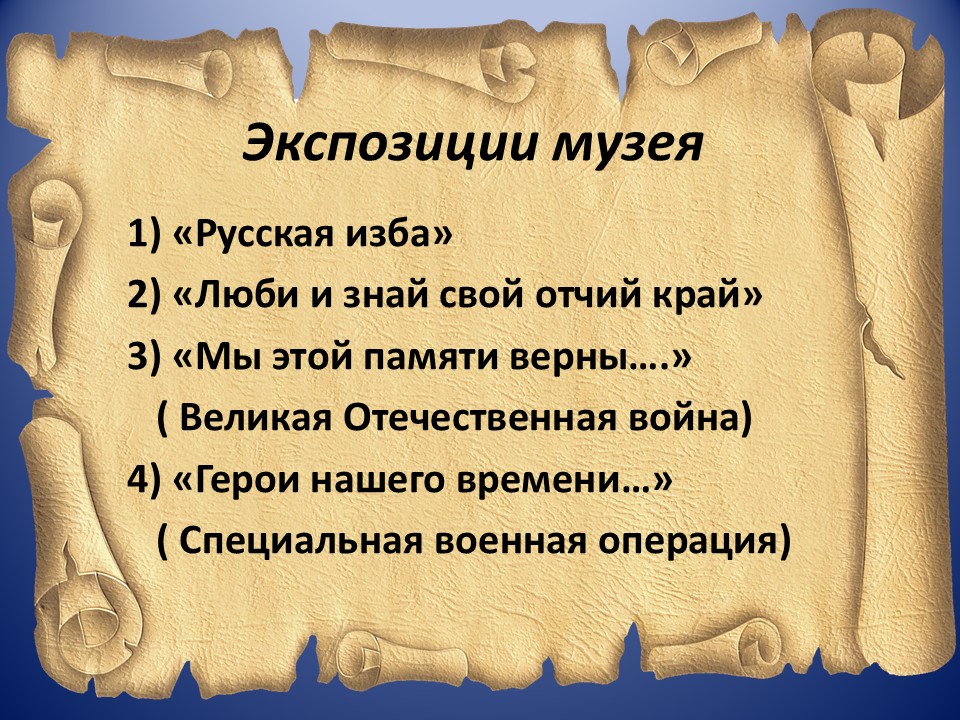 Экспозиции музея

1) «Русская изба»
2) «Люби и знай свой отчий край»
3) «Мы этой памяти верны….»
( Великая Отечественная война)
4) «Герои нашего времени…»
( Специальная военная операция)